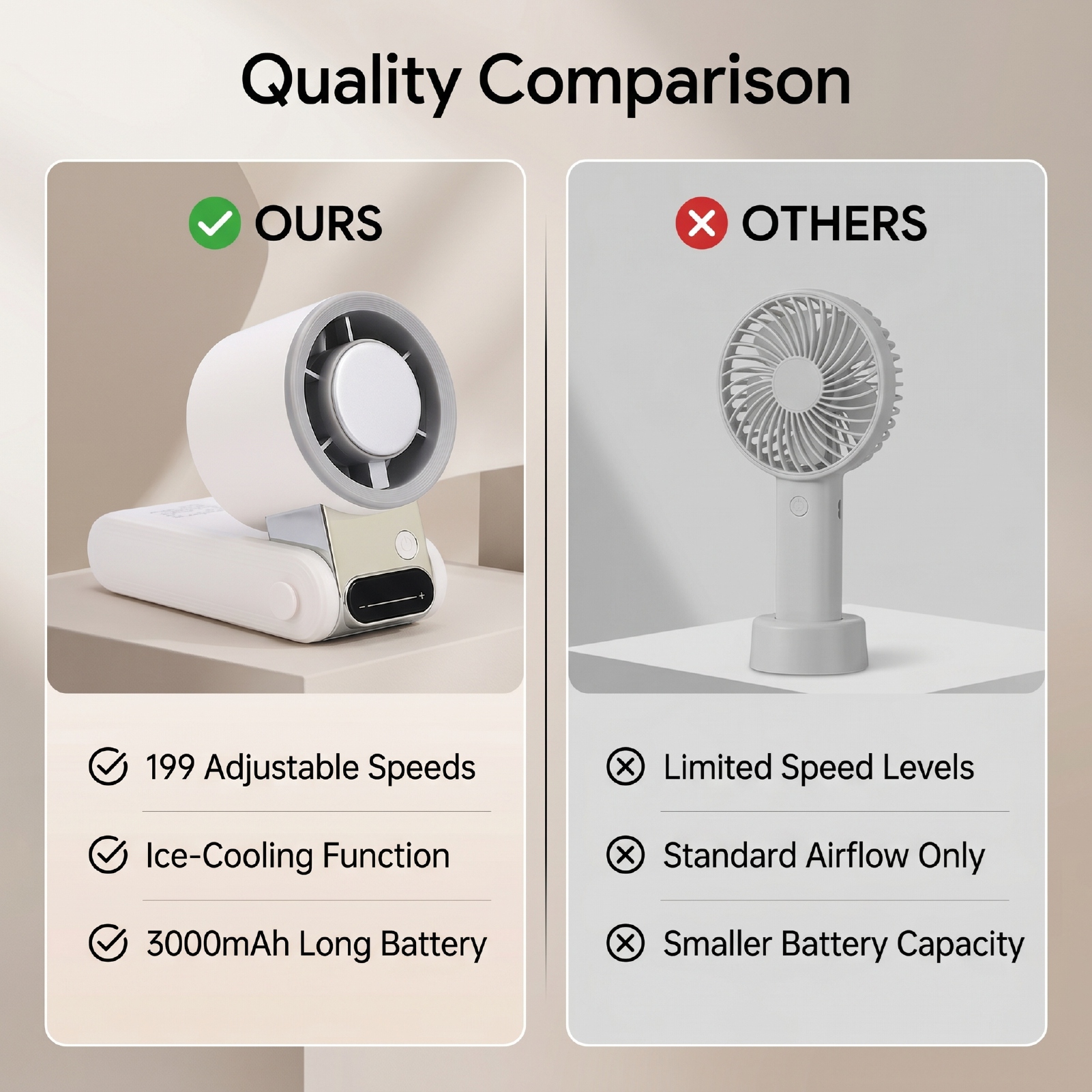 Quality Comparison

OURS

199 Adjustable Speeds

Ice-Cooling Function

3000mAh Long Battery

OTHERS

Limited Speed Levels

Standard Airflow Only

Smaller Battery Capacity